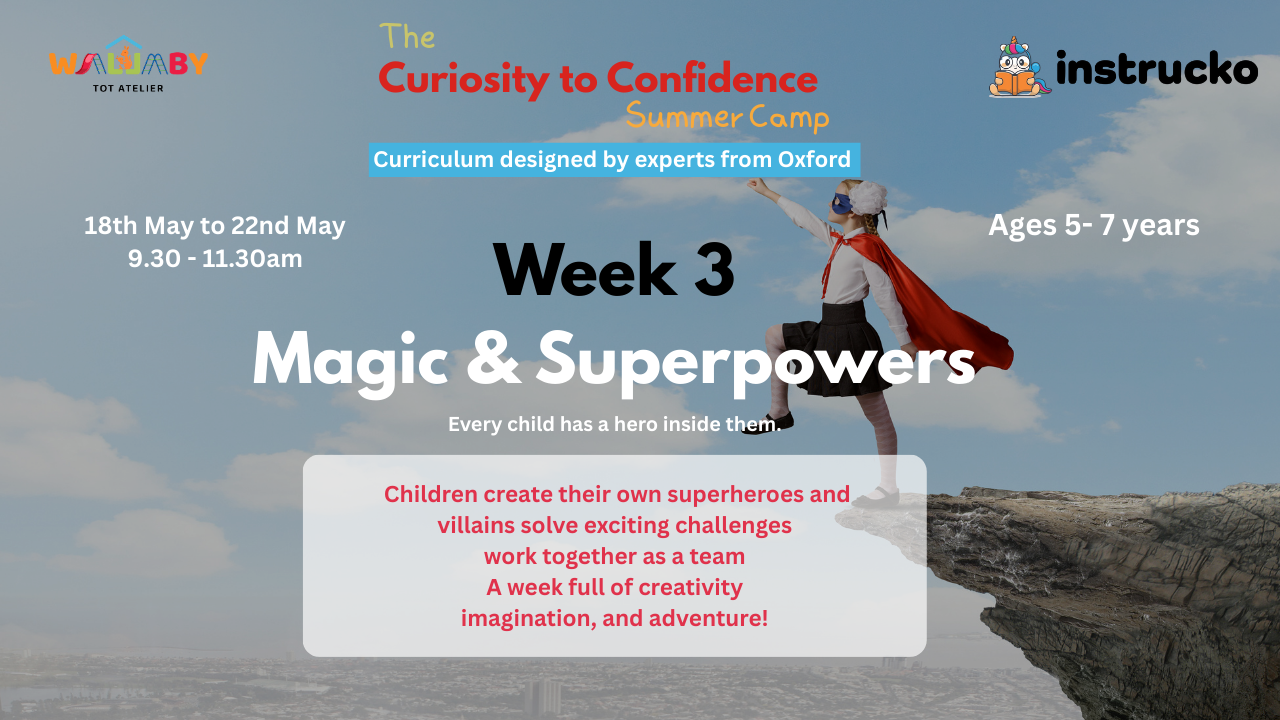 WALLABY
TOT ATELIER

The
Curiosity to Confidence
Summer Camp

instrucko

Curriculum designed by experts from Oxford

18th May to 22nd May
9.30 - 11.30am

Ages 5- 7 years

Week 3
Magic & Superpowers

Every child has a hero inside them.

Children create their own superheroes and villains solve exciting challenges work together as a team
A week full of creativity imagination, and adventure!